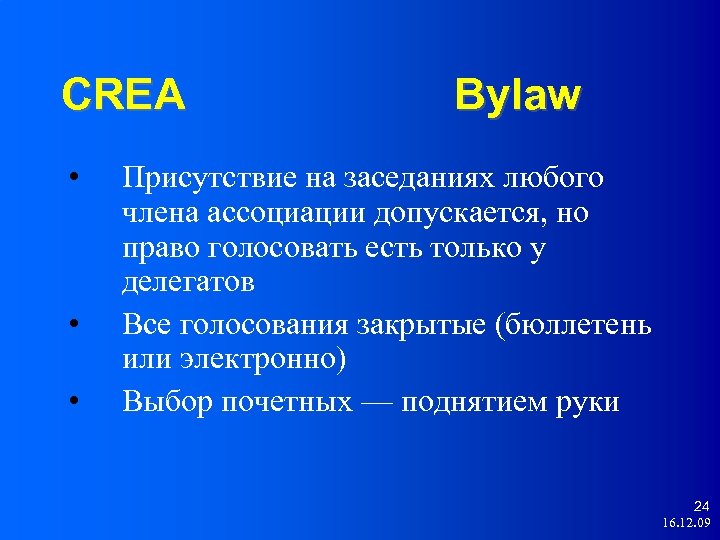 CREA Bylaw

• Присутствие на заседаниях любого члена ассоциации допускается, но право голосовать есть только у делегатов

• Все голосования закрытые (бюллетень или электронно)

• Выбор почетных — поднятием руки

24
16.12.09